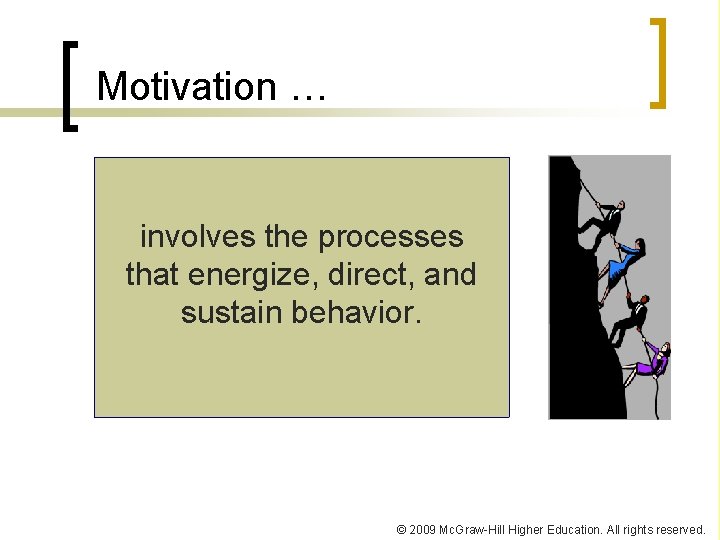 Motivation …

involves the processes that energize, direct, and sustain behavior.

© 2009 McGraw-Hill Higher Education. All rights reserved.